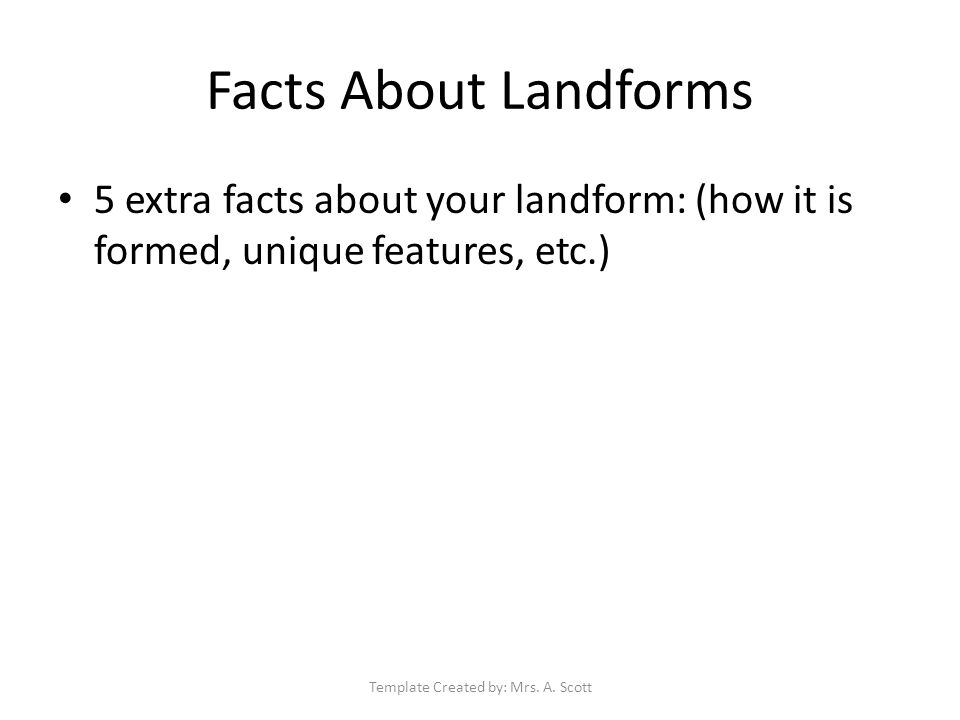 Facts About Landforms

• 5 extra facts about your landform: (how it is formed, unique features, etc.)

Template Created by: Mrs. A. Scott